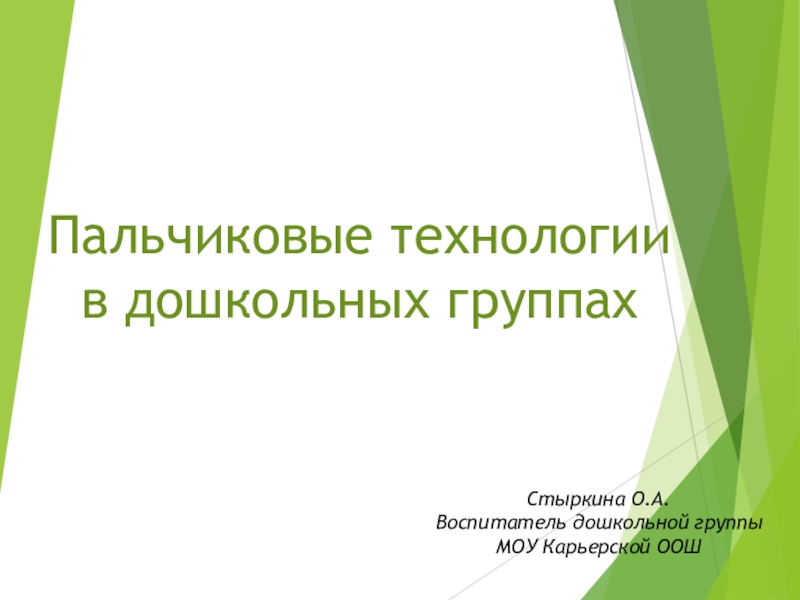 Пальчиковые технологии в дошкольных группах

Стыркина О.А.
Воспитатель дошкольной группы
МОУ Карьерской ООШ